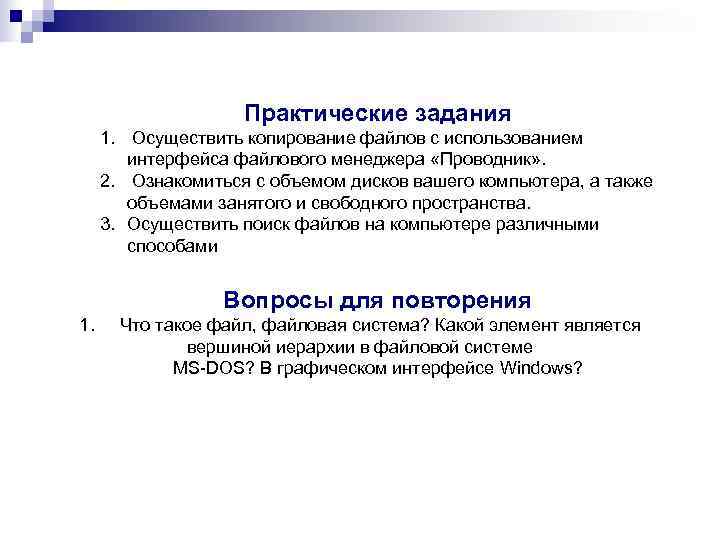 Практические задания

1. Осуществить копирование файлов с использованием интерфейса файлового менеджера «Проводник».
2. Ознакомиться с объемом дисков вашего компьютера, а также объемами занятого и свободного пространства.
3. Осуществить поиск файлов на компьютере различными способами

Вопросы для повторения

1. Что такое файл, файловая система? Какой элемент является вершиной иерархии в файловой системе MS-DOS? В графическом интерфейсе Windows?